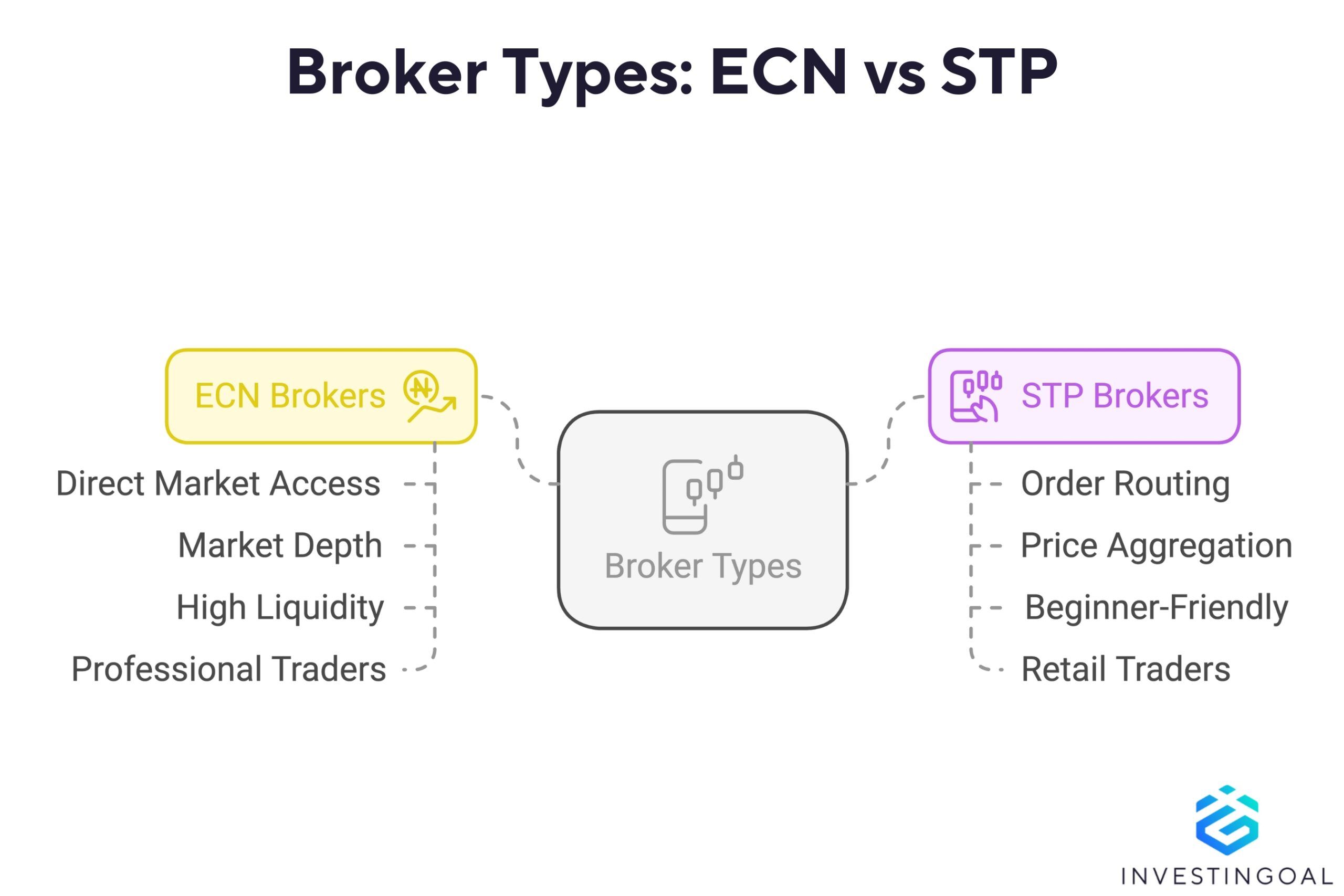 Broker Types: ECN vs STP

ECN Brokers

Direct Market Access

Market Depth

High Liquidity

Professional Traders

Broker Types

STP Brokers

Order Routing

Price Aggregation

Beginner-Friendly

Retail Traders

INVESTINGOAL